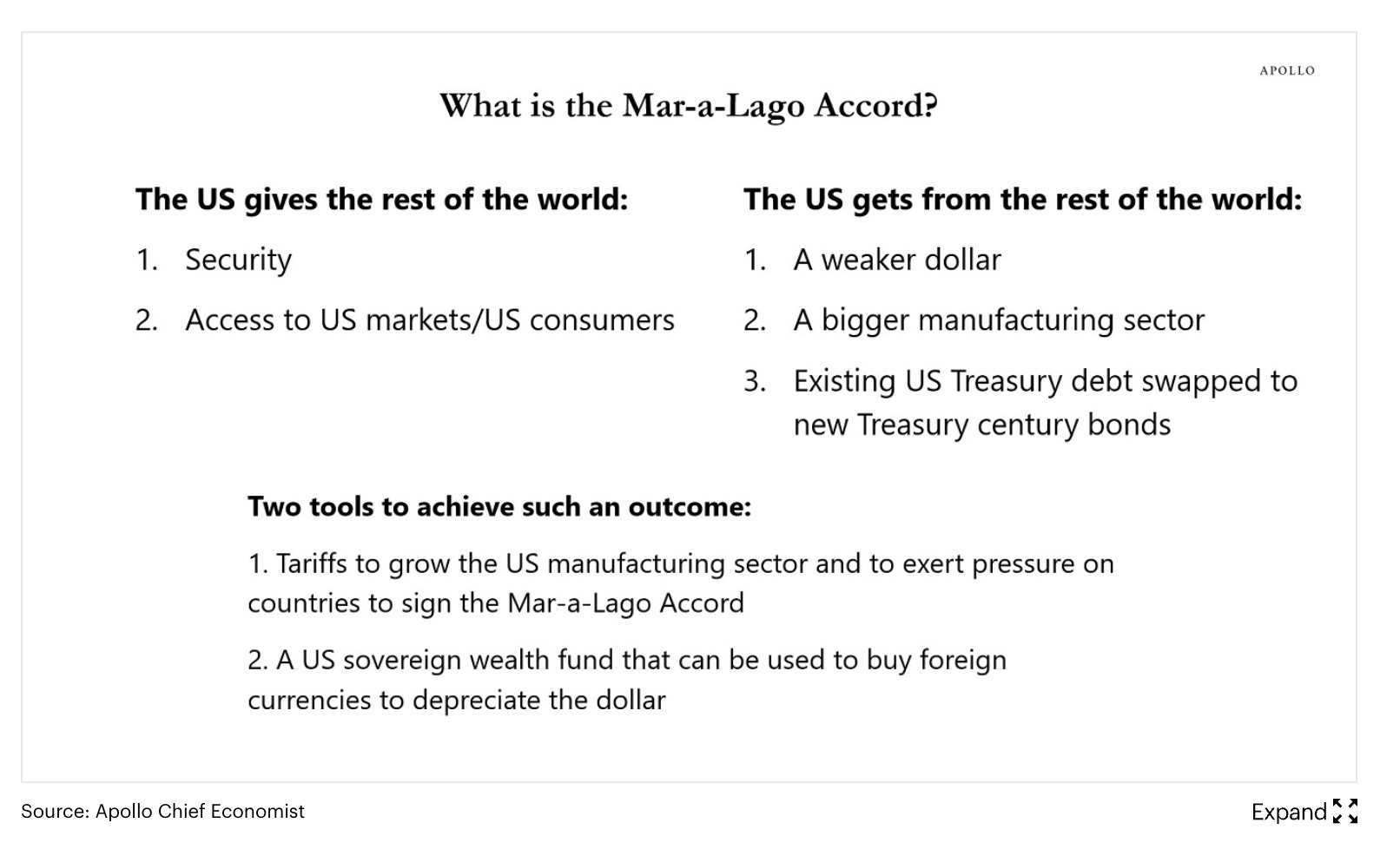 APOLLO

What is the Mar-a-Lago Accord?

The US gives the rest of the world:

1. Security
2. Access to US markets/US consumers

The US gets from the rest of the world:

1. A weaker dollar
2. A bigger manufacturing sector
3. Existing US Treasury debt swapped to new Treasury century bonds

Two tools to achieve such an outcome:

1. Tariffs to grow the US manufacturing sector and to exert pressure on countries to sign the Mar-a-Lago Accord

2. A US sovereign wealth fund that can be used to buy foreign currencies to depreciate the dollar

Source: Apollo Chief Economist

Expand